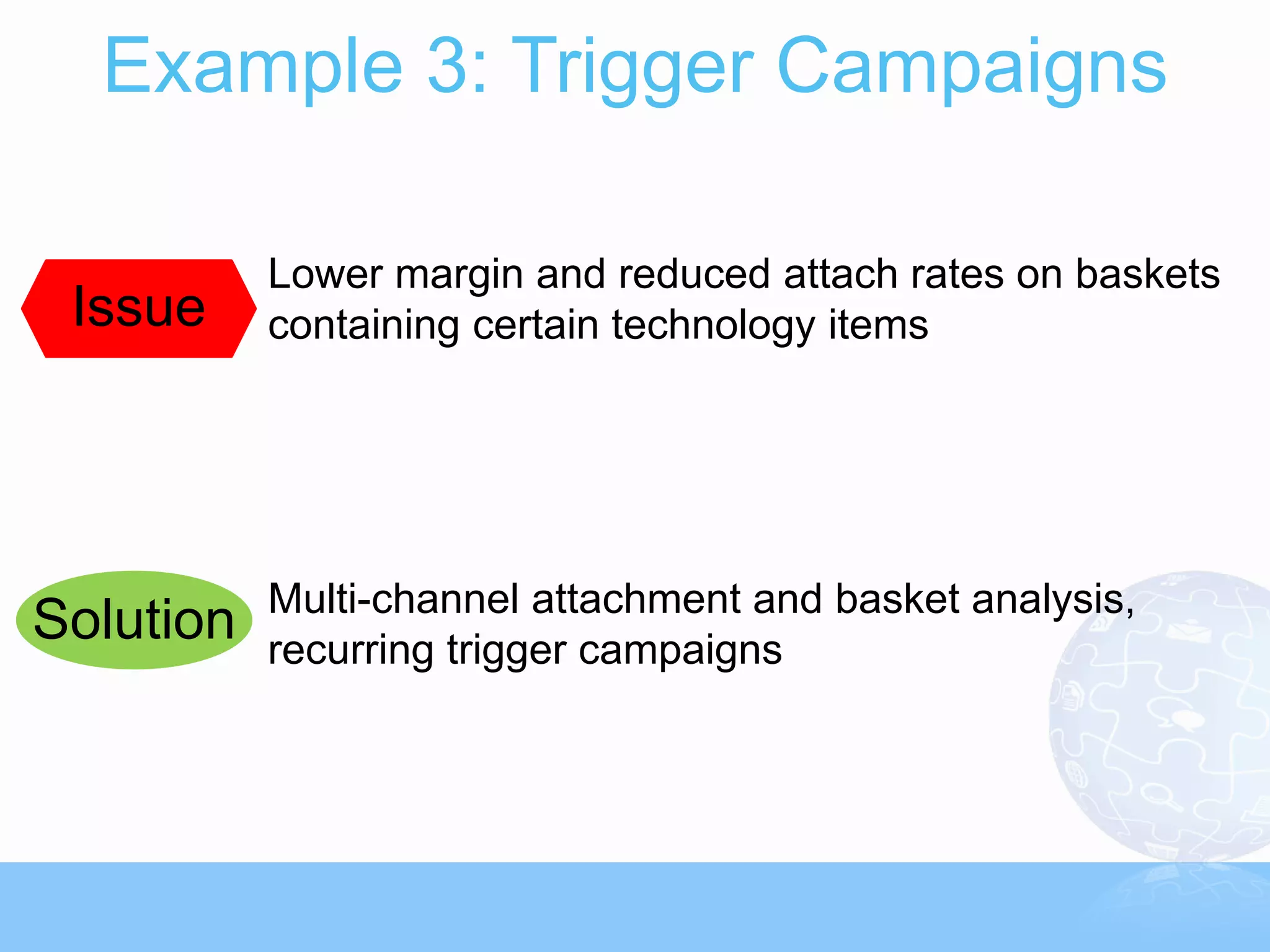 Example 3: Trigger Campaigns

Issue

Lower margin and reduced attach rates on baskets containing certain technology items

Solution

Multi-channel attachment and basket analysis, recurring trigger campaigns